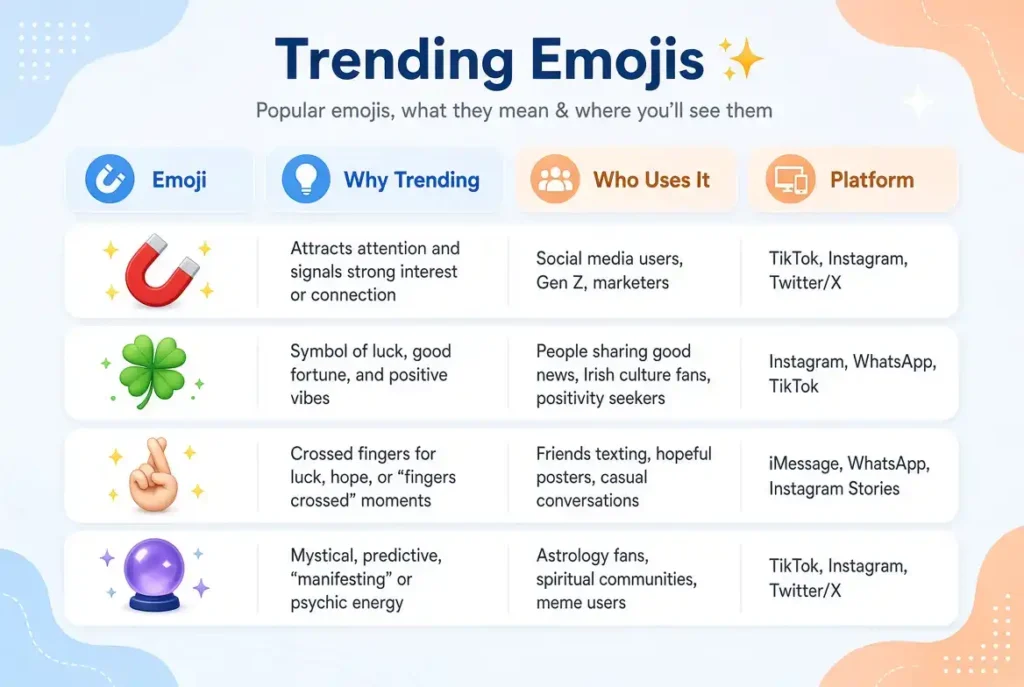 Trending Emojis ✨

Popular emojis, what they mean & where you'll see them

| Emoji | Why Trending | Who Uses It | Platform |
|---|---|---|---|
| 🧲 | Attracts attention and signals strong interest or connection | Social media users, Gen Z, marketers | TikTok, Instagram, Twitter/X |
| 🍀 | Symbol of luck, good fortune, and positive vibes | People sharing good news, Irish culture fans, positivity seekers | Instagram, WhatsApp, TikTok |
| 🤞 | Crossed fingers for luck, hope, or "fingers crossed" moments | Friends texting, hopeful posters, casual conversations | iMessage, WhatsApp, Instagram Stories |
| 🔮 | Mystical, predictive, "manifesting" or psychic energy | Astrology fans, spiritual communities, meme users | TikTok, Instagram, Twitter/X |